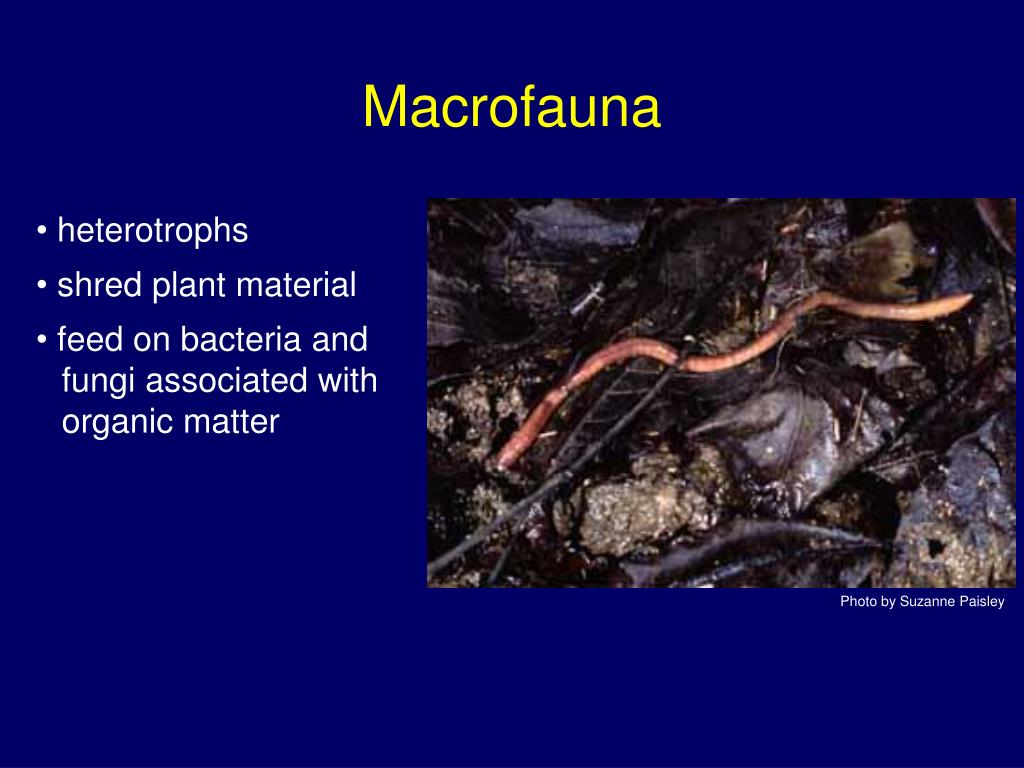 Macrofauna

• heterotrophs
• shred plant material
• feed on bacteria and fungi associated with organic matter

Photo by Suzanne Paisley